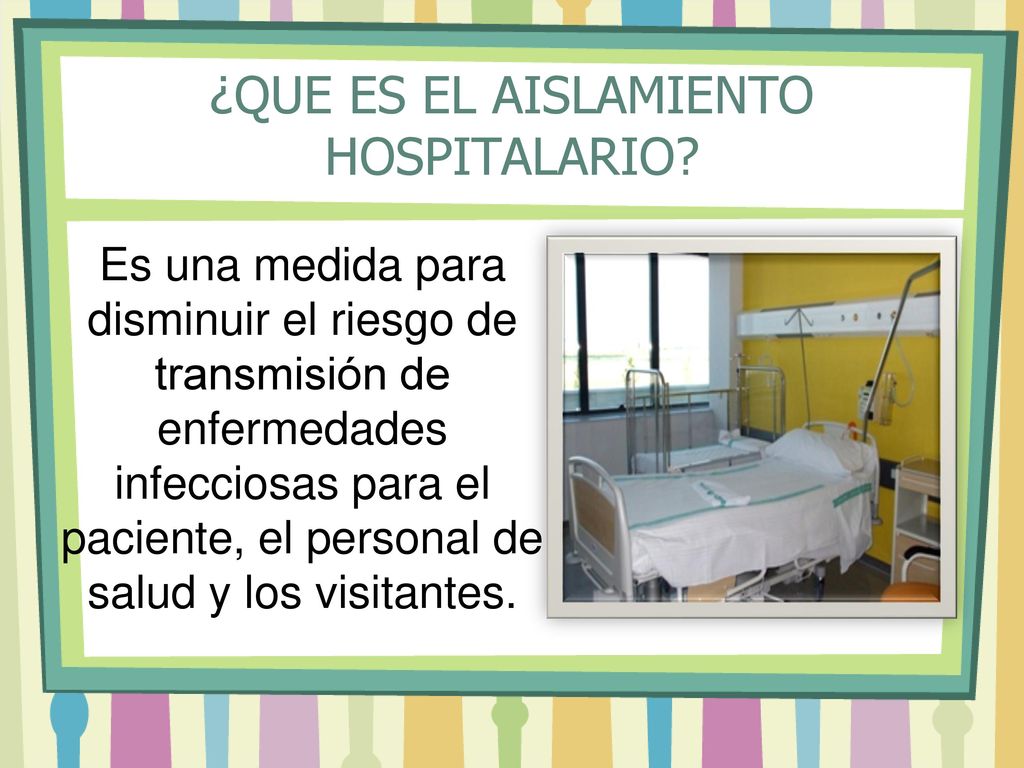 ¿QUE ES EL AISLAMIENTO HOSPITALARIO?

Es una medida para disminuir el riesgo de transmisión de enfermedades infecciosas para el paciente, el personal de salud y los visitantes.